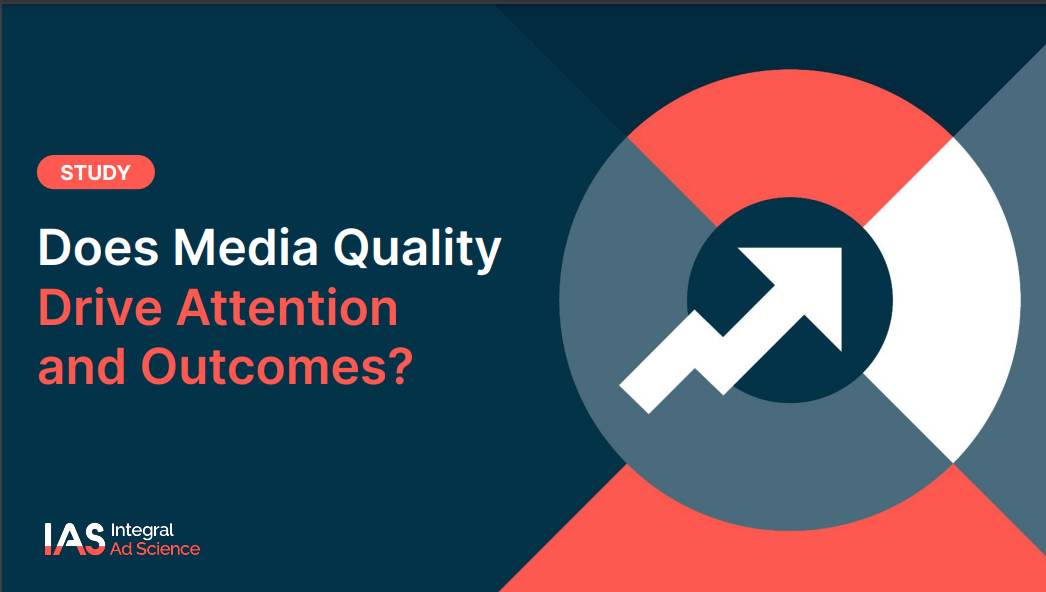 STUDY

Does Media Quality Drive Attention and Outcomes?

IAS Integral Ad Science